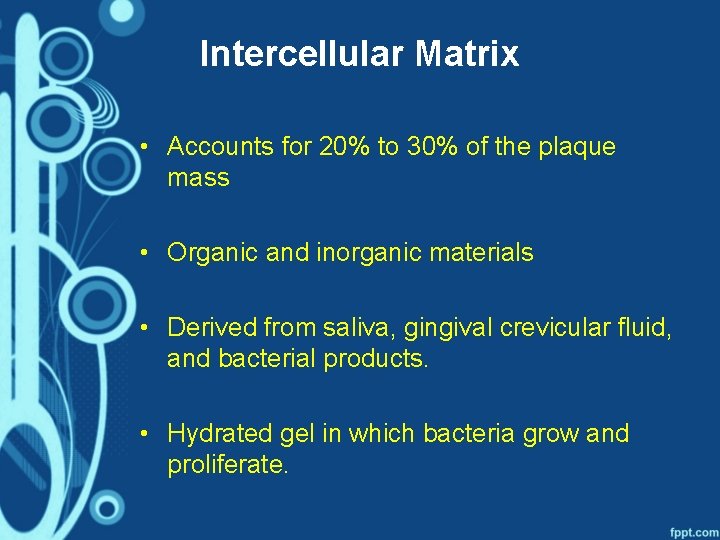 Intercellular Matrix

• Accounts for 20% to 30% of the plaque mass

• Organic and inorganic materials

• Derived from saliva, gingival crevicular fluid, and bacterial products.

• Hydrated gel in which bacteria grow and proliferate.

fppt.com